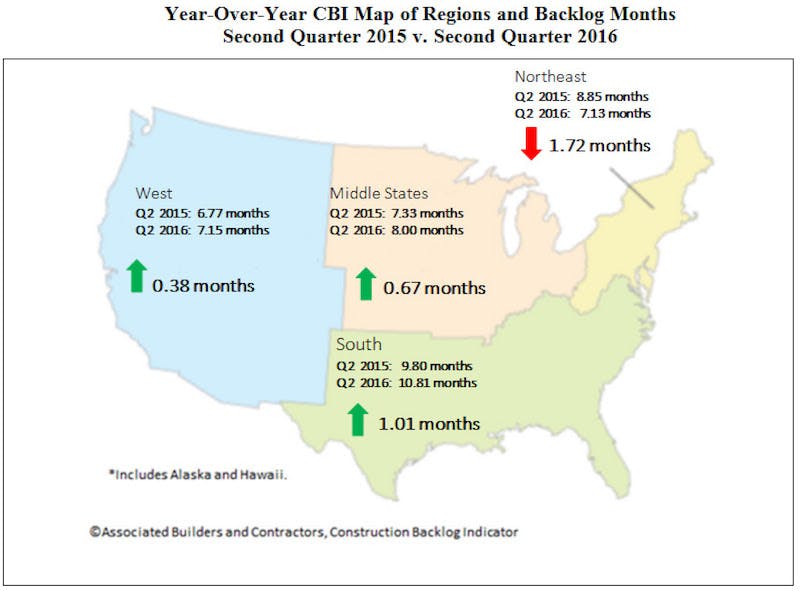 Year-Over-Year CBI Map of Regions and Backlog Months
Second Quarter 2015 v. Second Quarter 2016

Northeast
Q2 2015: 8.85 months
Q2 2016: 7.13 months
1.72 months

West
Q2 2015: 6.77 months
Q2 2016: 7.15 months
0.38 months

Middle States
Q2 2015: 7.33 months
Q2 2016: 8.00 months
0.67 months

South
Q2 2015: 9.80 months
Q2 2016: 10.81 months
1.01 months

*Includes Alaska and Hawaii.

©Associated Builders and Contractors, Construction Backlog Indicator